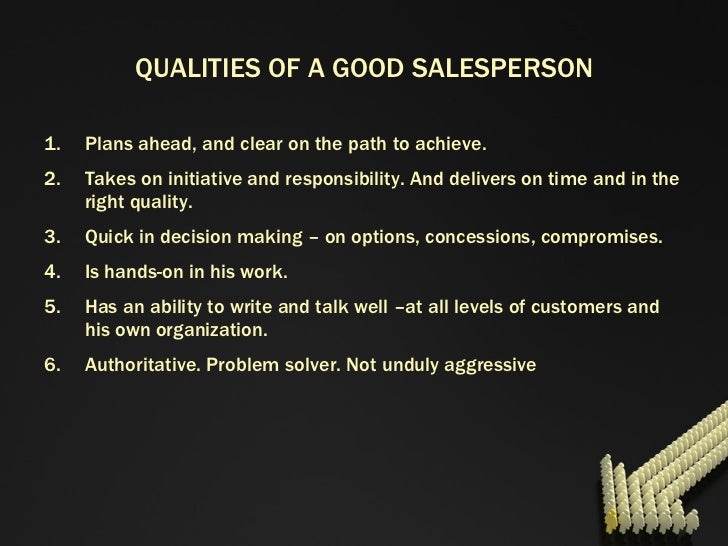 QUALITIES OF A GOOD SALESPERSON

1. Plans ahead, and clear on the path to achieve.

2. Takes on initiative and responsibility. And delivers on time and in the right quality.

3. Quick in decision making – on options, concessions, compromises.

4. Is hands-on in his work.

5. Has an ability to write and talk well –at all levels of customers and his own organization.

6. Authoritative. Problem solver. Not unduly aggressive